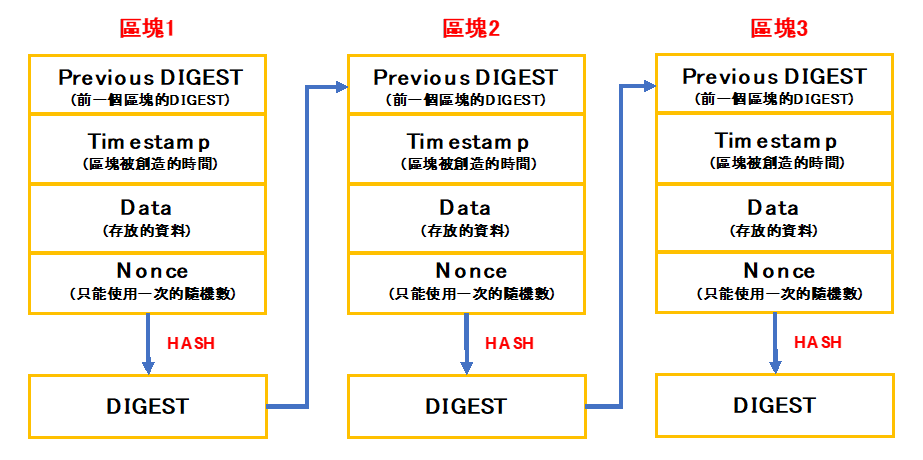 區塊1

Previous DIGEST
(前一個區塊的DIGEST)

Timestamp
(區塊被創造的時間)

Data
(存放的資料)

Nonce
(只能使用一次的隨機數)

HASH

DIGEST

區塊2

Previous DIGEST
(前一個區塊的DIGEST)

Timestamp
(區塊被創造的時間)

Data
(存放的資料)

Nonce
(只能使用一次的隨機數)

HASH

DIGEST

區塊3

Previous DIGEST
(前一個區塊的DIGEST)

Timestamp
(區塊被創造的時間)

Data
(存放的資料)

Nonce
(只能使用一次的隨機數)

HASH

DIGEST